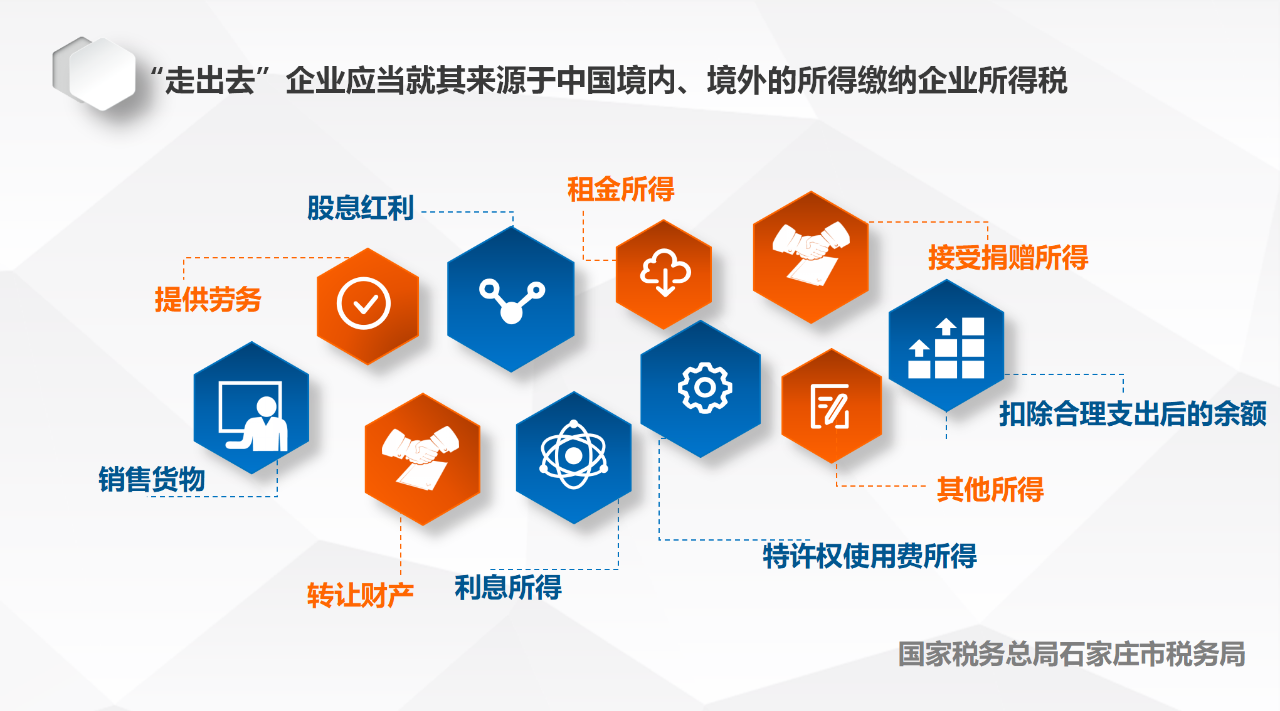 “走出去”企业应当就其来源于中国境内、境外的所得缴纳企业所得税

股息红利

租金所得

接受捐赠所得

提供劳务

扣除合理支出后的余额

销售货物

其他所得

特许权使用费所得

转让财产

利息所得

国家税务总局石家庄市税务局